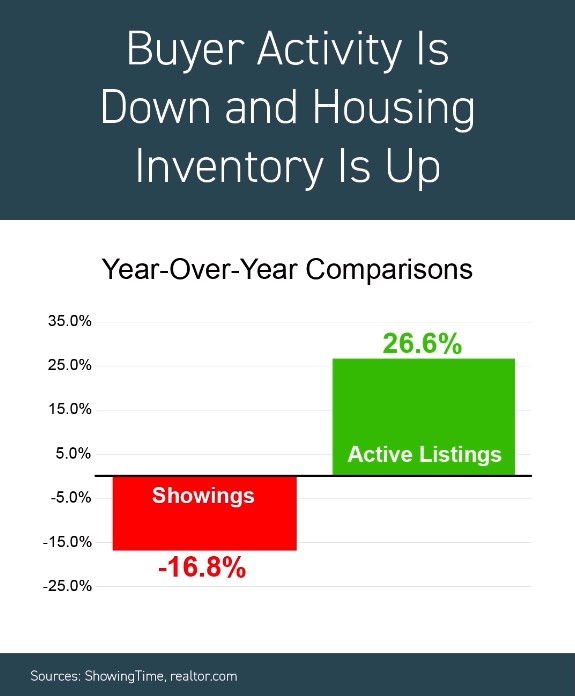 Buyer Activity Is Down and Housing Inventory Is Up

Year-Over-Year Comparisons

35.0%
25.0%
15.0%
5.0%
-5.0%
-15.0%
-25.0%

26.6%
Active Listings

Showings
-16.8%

Sources: ShowingTime, realtor.com